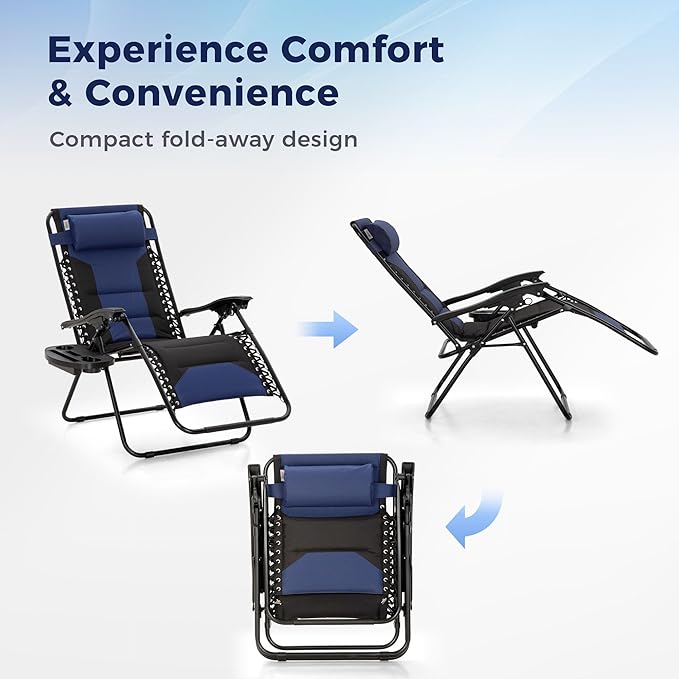 Experience Comfort
& Convenience

Compact fold-away design